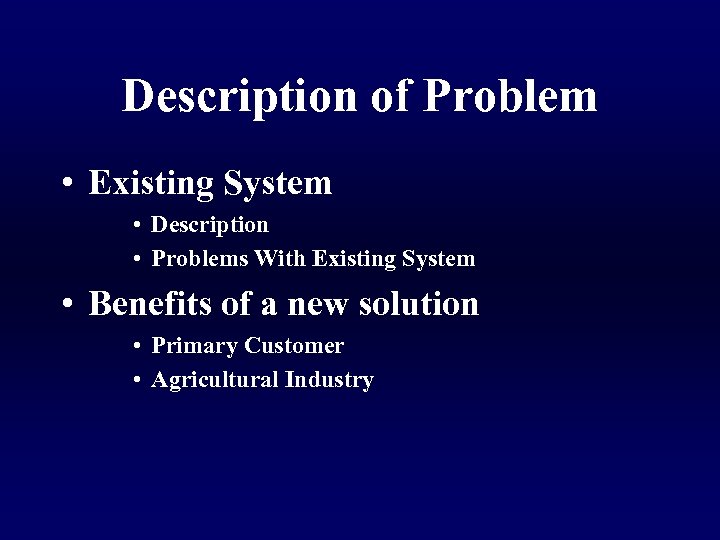 Description of Problem

• Existing System
  • Description
  • Problems With Existing System
• Benefits of a new solution
  • Primary Customer
  • Agricultural Industry